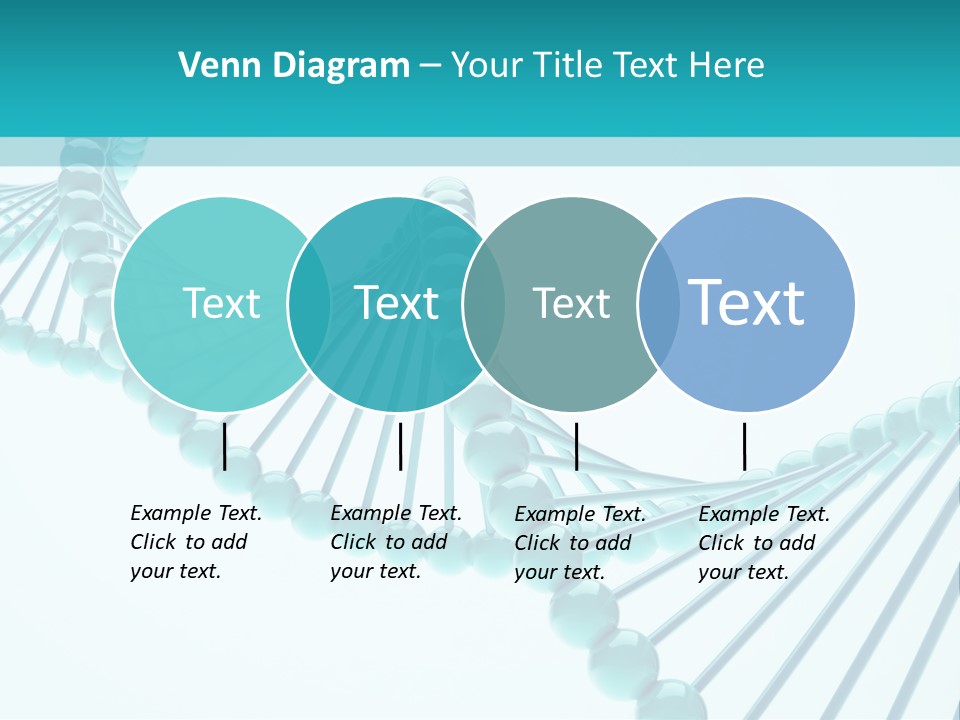 Venn Diagram – Your Title Text Here

Text

Text

Text

Text

Example Text. Click to add your text.

Example Text. Click to add your text.

Example Text. Click to add your text.

Example Text. Click to add your text.